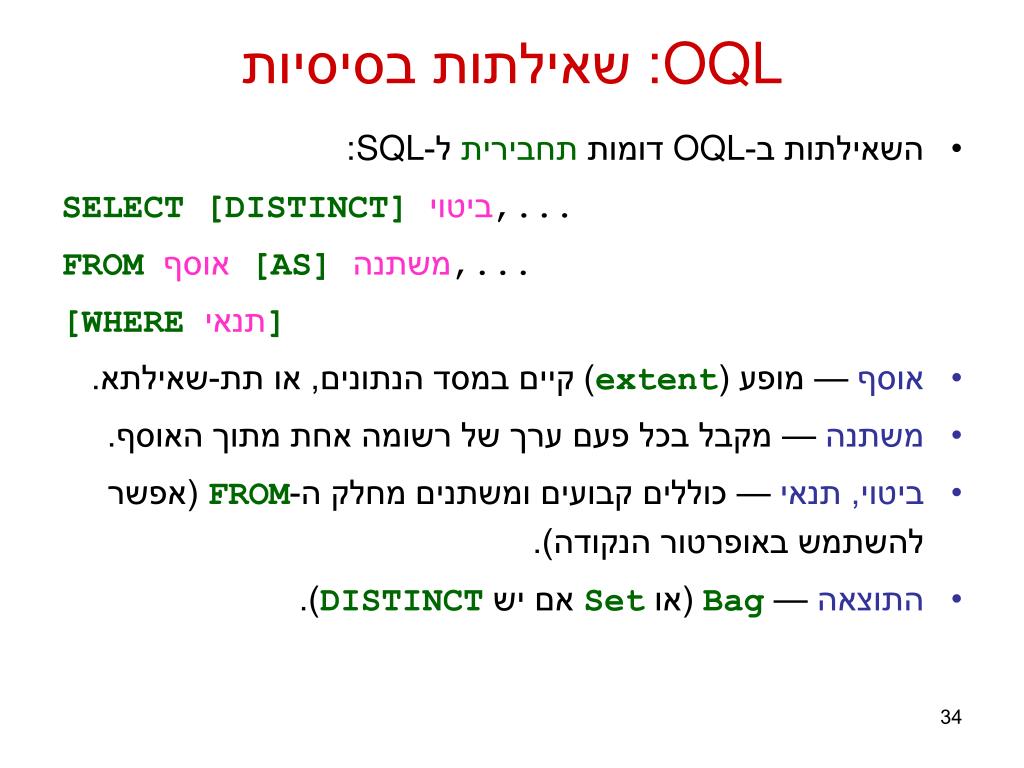 OQL: שאילתות בסיסיות

• השאילתות ב-OQL דומות תחבירית ל-SQL:

SELECT [DISTINCT] ביטוי,...
FROM אוסף [AS] משתנה,...
[WHERE תנאי]

• אוסף — מופע (extent) קיים במסד הנתונים, או תת-שאילתא.

• משתנה — מקבל בכל פעם ערך של רשומה אחת מתוך האוסף.

• ביטוי, תנאי — כוללים קבועים ומשתנים מחלק ה-FROM (אפשר להשתמש באופרטור הנקודה).

• התוצאה — Bag (או Set אם יש DISTINCT).

34